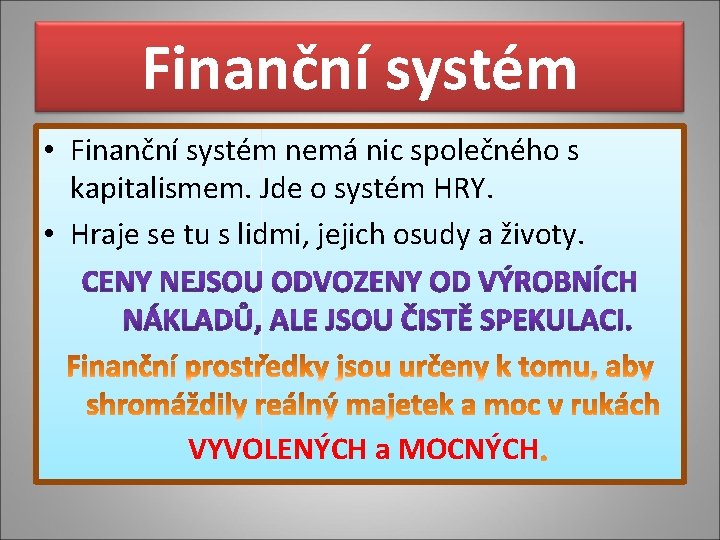 Finanční systém

• Finanční systém nemá nic společného s kapitalismem. Jde o systém HRY.
• Hraje se tu s lidmi, jejich osudy a životy.

CENY NEJSOU ODVOZENY OD VÝROBNÍCH NÁKLADŮ, ALE JSOU ČISTĚ SPEKULACI.

Finanční prostředky jsou určeny k tomu, aby shromáždily reálný majetek a moc v rukách VYVOLENÝCH a MOCNÝCH.